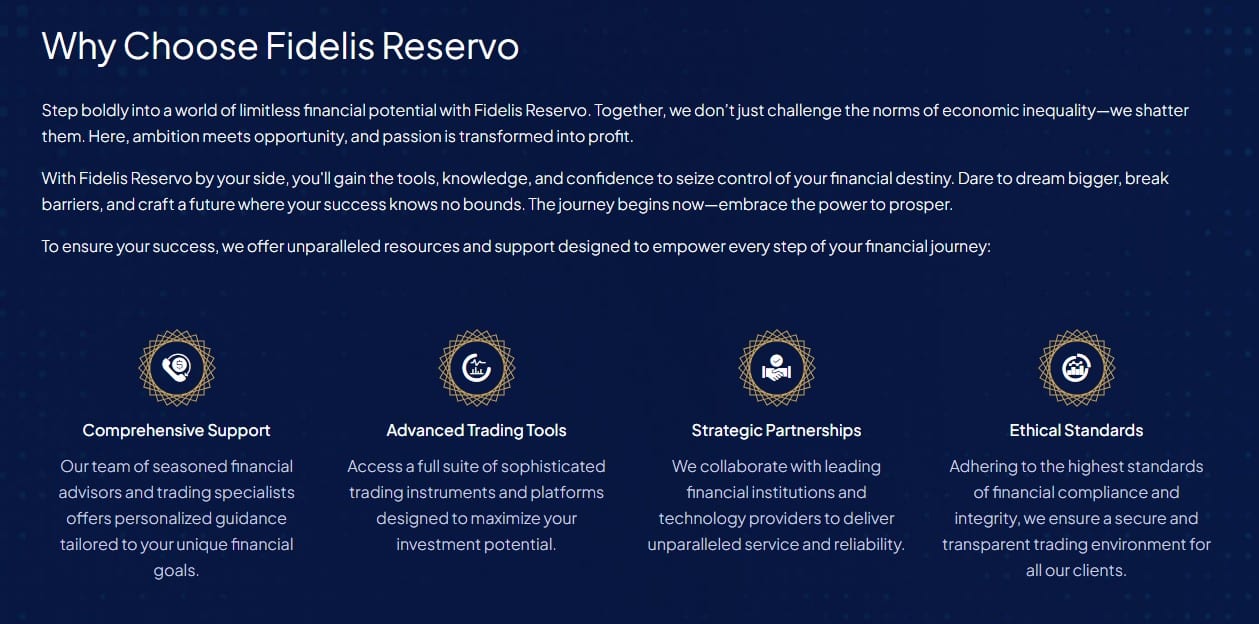 Why Choose Fidelis Reservo

Step boldly into a world of limitless financial potential with Fidelis Reservo. Together, we don't just challenge the norms of economic inequality—we shatter them. Here, ambition meets opportunity, and passion is transformed into profit.

With Fidelis Reservo by your side, you'll gain the tools, knowledge, and confidence to seize control of your financial destiny. Dare to dream bigger, break barriers, and craft a future where your success knows no bounds. The journey begins now—embrace the power to prosper.

To ensure your success, we offer unparalleled resources and support designed to empower every step of your financial journey:

Comprehensive Support

Our team of seasoned financial advisors and trading specialists offers personalized guidance tailored to your unique financial goals.

Advanced Trading Tools

Access a full suite of sophisticated trading instruments and platforms designed to maximize your investment potential.

Strategic Partnerships

We collaborate with leading financial institutions and technology providers to deliver unparalleled service and reliability.

Ethical Standards

Adhering to the highest standards of financial compliance and integrity, we ensure a secure and transparent trading environment for all our clients.